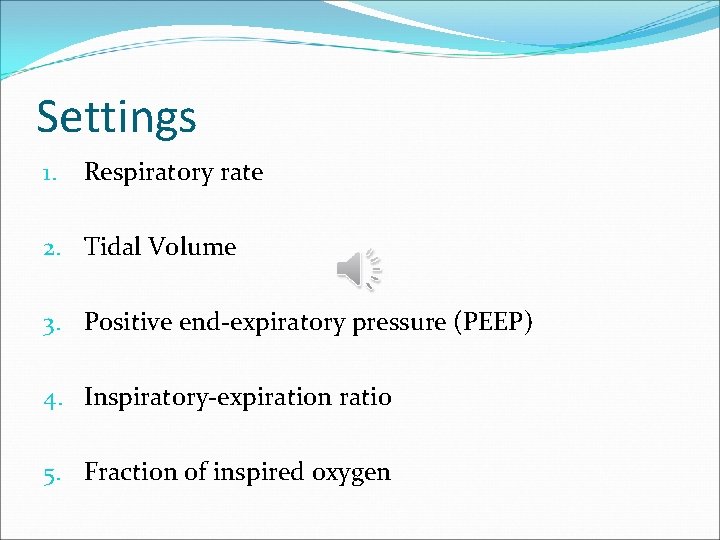 Settings

1. Respiratory rate

2. Tidal Volume

3. Positive end-expiratory pressure (PEEP)

4. Inspiratory-expiration ratio

5. Fraction of inspired oxygen